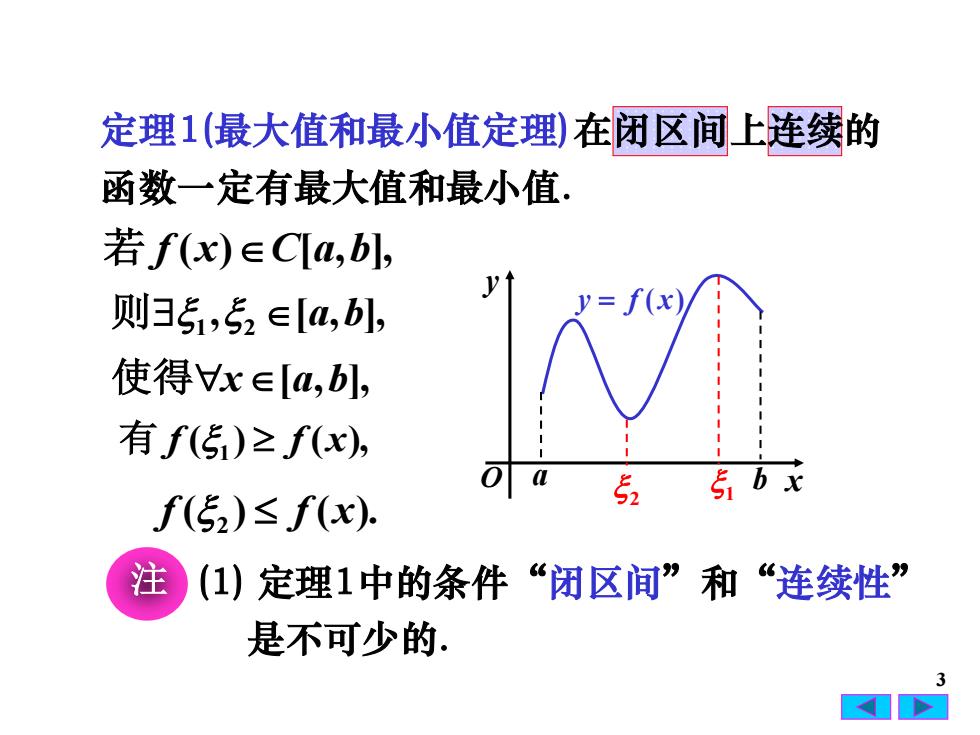 定理1(最大值和最小值定理) 在闭区间上连续的函数一定有最大值和最小值.

若 $f(x) \in C[a,b]$,

则 $\exists \xi_1, \xi_2 \in [a,b]$,

使得 $\forall x \in [a,b]$,

有 $f(\xi_1) \geq f(x)$,

$f(\xi_2) \leq f(x)$.

$y$

$y = f(x)$

$O$ $a$ $\xi_2$ $\xi_1$ $b$ $x$

注 (1) 定理1中的条件“闭区间”和“连续性”是不可少的.

3